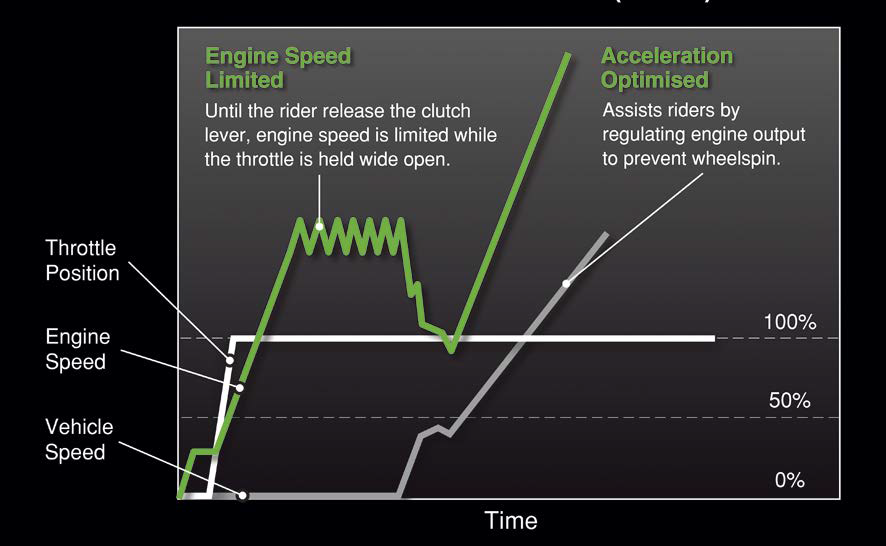 Engine Speed Limited

Until the rider release the clutch lever, engine speed is limited while the throttle is held wide open.

Acceleration Optimised

Assists riders by regulating engine output to prevent wheelspin.

Throttle Position

Engine Speed

Vehicle Speed

100%

50%

0%

Time